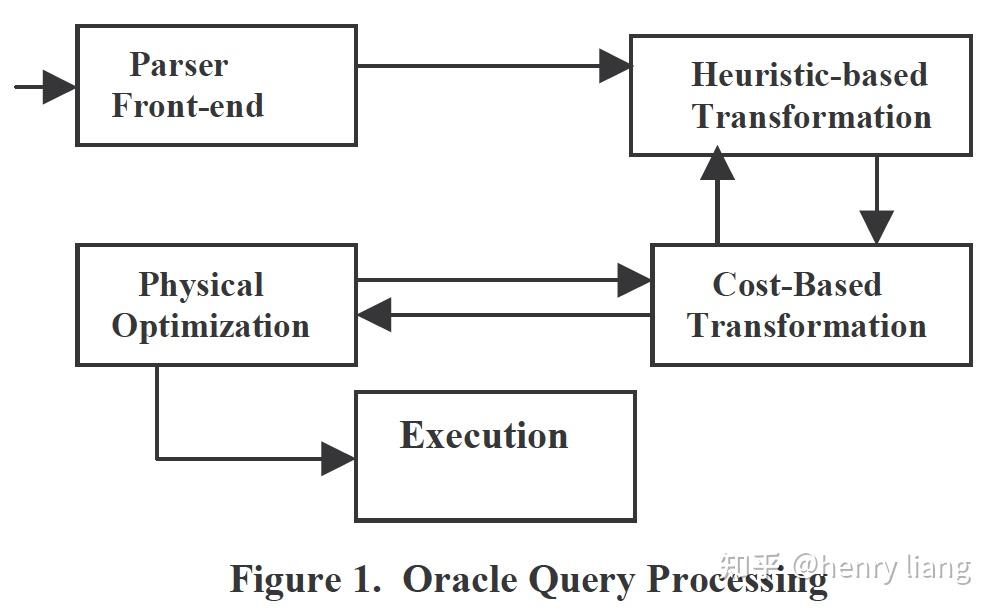 Parser Front-end

Heuristic-based Transformation

Physical Optimization

Cost-Based Transformation

Execution

Figure 1. Oracle Query Processing

知乎 @henry liang